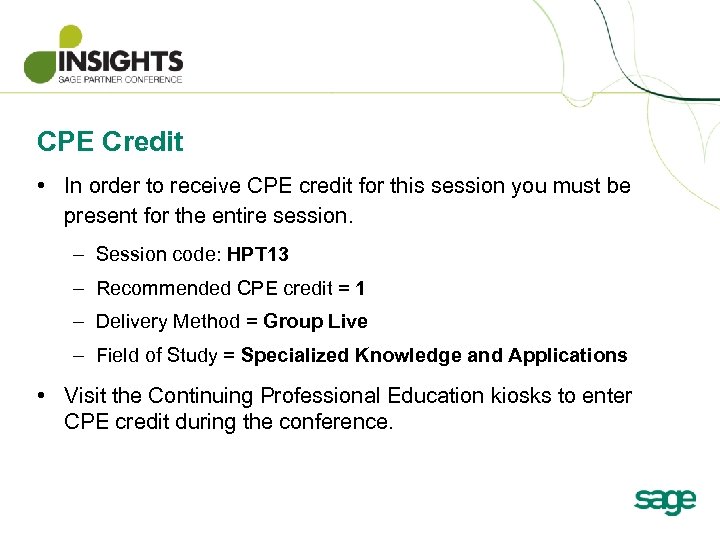 INSIGHTS
SAGE PARTNER CONFERENCE

CPE Credit

• In order to receive CPE credit for this session you must be present for the entire session.

– Session code: HPT13

– Recommended CPE credit = 1

– Delivery Method = Group Live

– Field of Study = Specialized Knowledge and Applications

• Visit the Continuing Professional Education kiosks to enter CPE credit during the conference.

sage